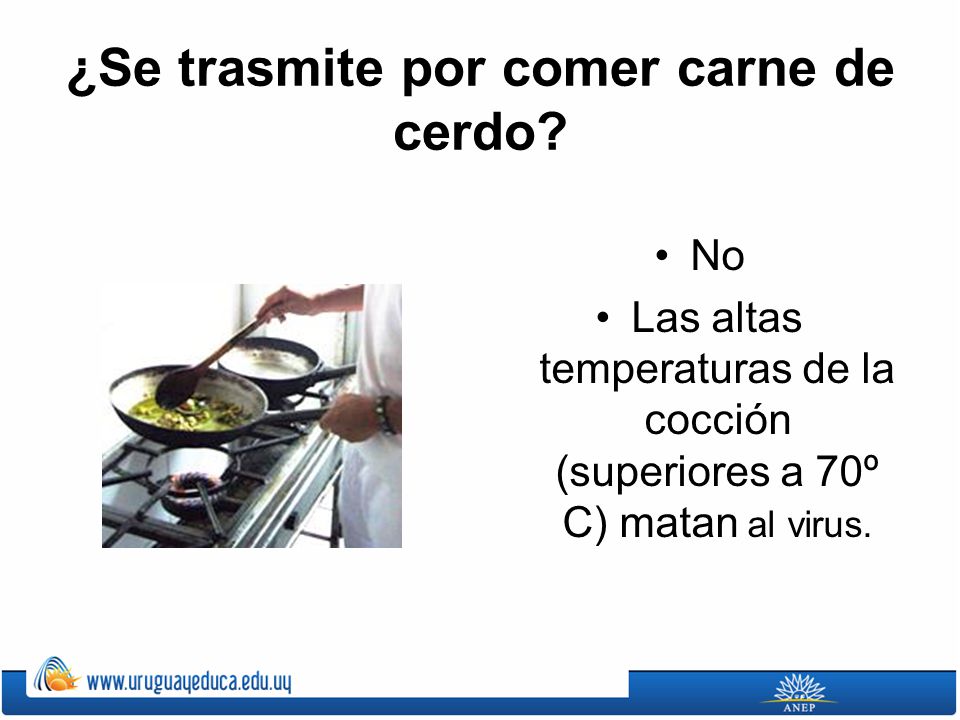 ¿Se trasmite por comer carne de cerdo?

• No
• Las altas temperaturas de la cocción (superiores a 70º C) matan al virus.

www.uruguayeduca.edu.uy

ANEP